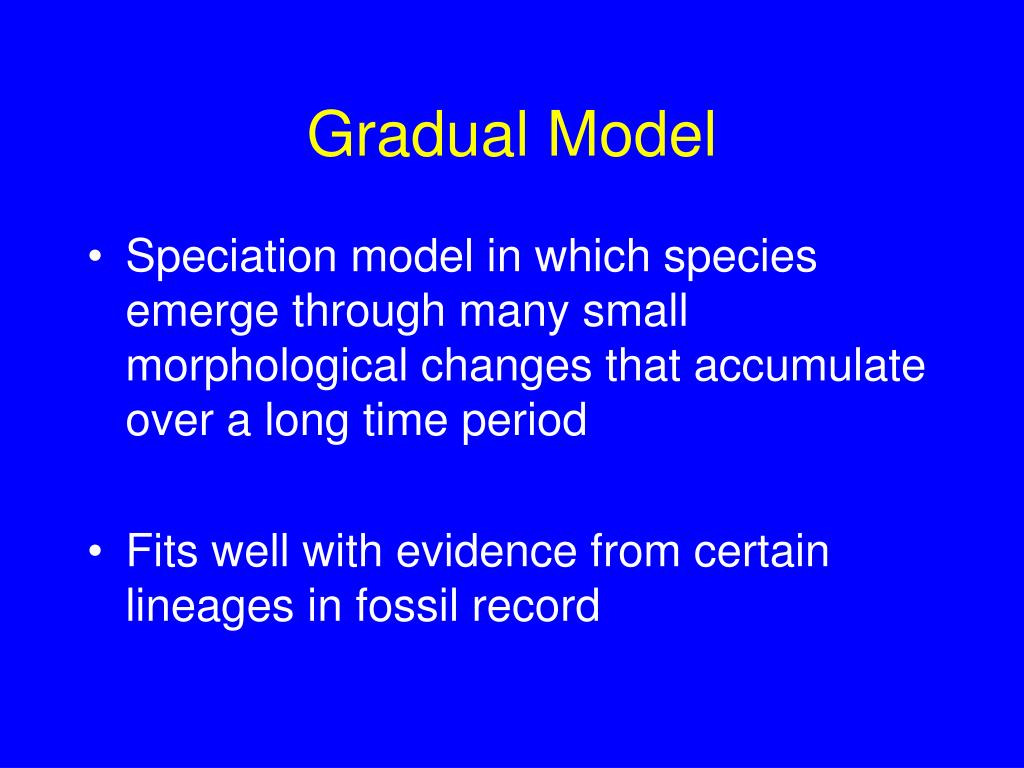 Gradual Model

• Speciation model in which species emerge through many small morphological changes that accumulate over a long time period

• Fits well with evidence from certain lineages in fossil record